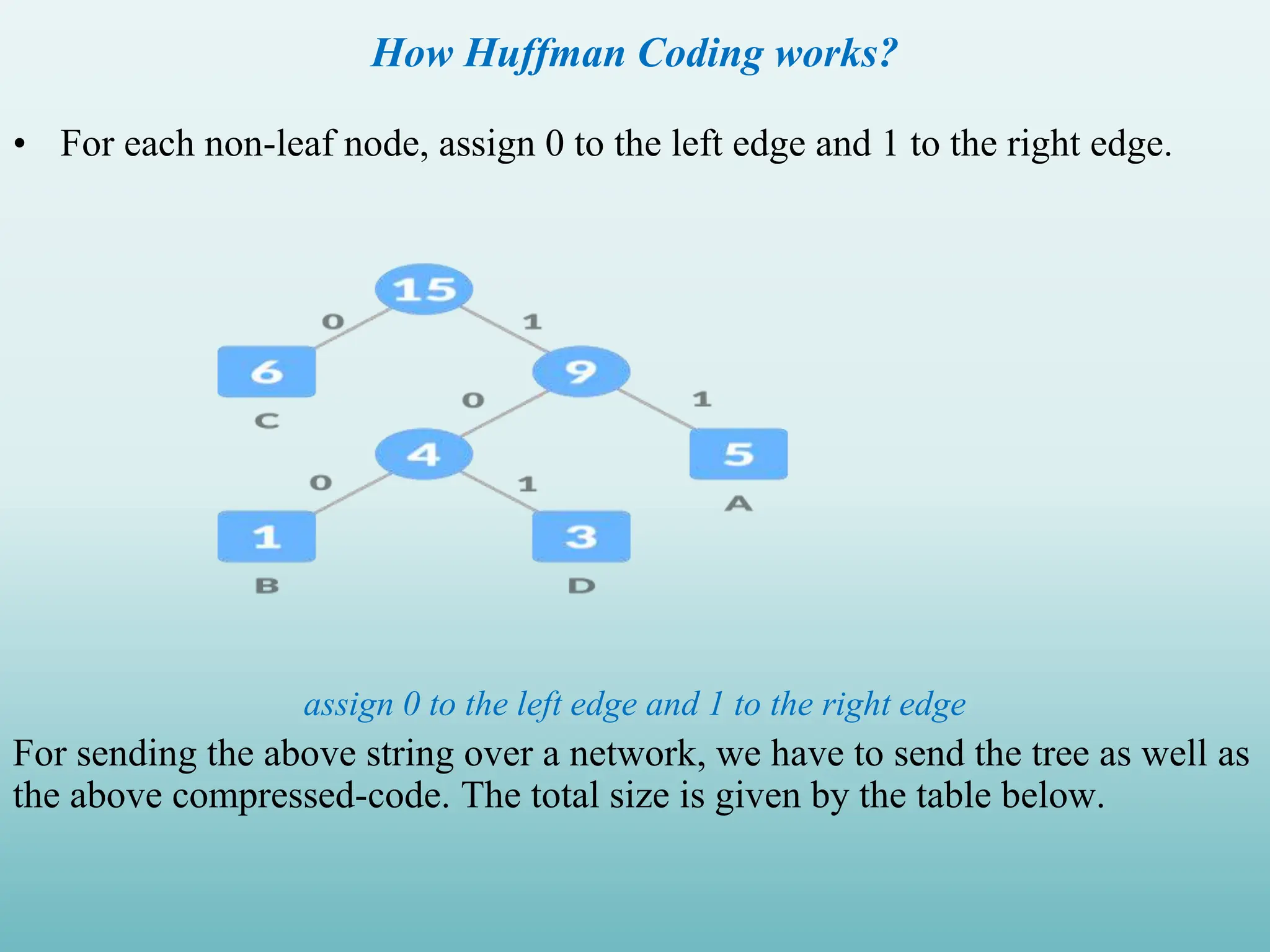 How Huffman Coding works?

• For each non-leaf node, assign 0 to the left edge and 1 to the right edge.

15
0
1
6
C
9
0
1
4
5
A
0
1
1
B
3
D

assign 0 to the left edge and 1 to the right edge

For sending the above string over a network, we have to send the tree as well as the above compressed-code. The total size is given by the table below.